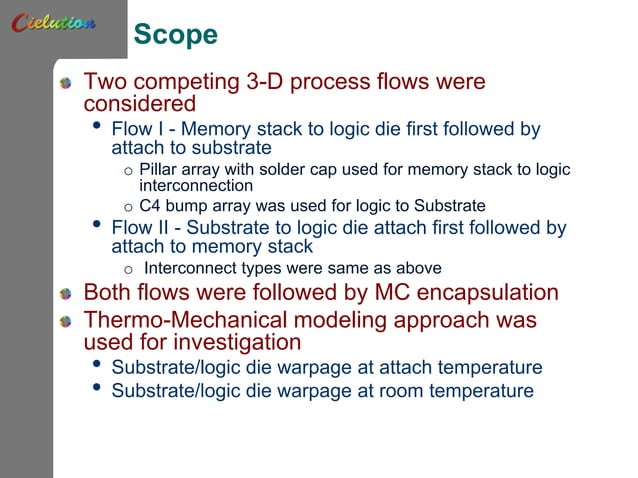 Cielution

Scope

Two competing 3-D process flows were considered

• Flow I - Memory stack to logic die first followed by attach to substrate

o Pillar array with solder cap used for memory stack to logic interconnection

o C4 bump array was used for logic to Substrate

• Flow II - Substrate to logic die attach first followed by attach to memory stack

o Interconnect types were same as above

Both flows were followed by MC encapsulation

Thermo-Mechanical modeling approach was used for investigation

• Substrate/logic die warpage at attach temperature

• Substrate/logic die warpage at room temperature